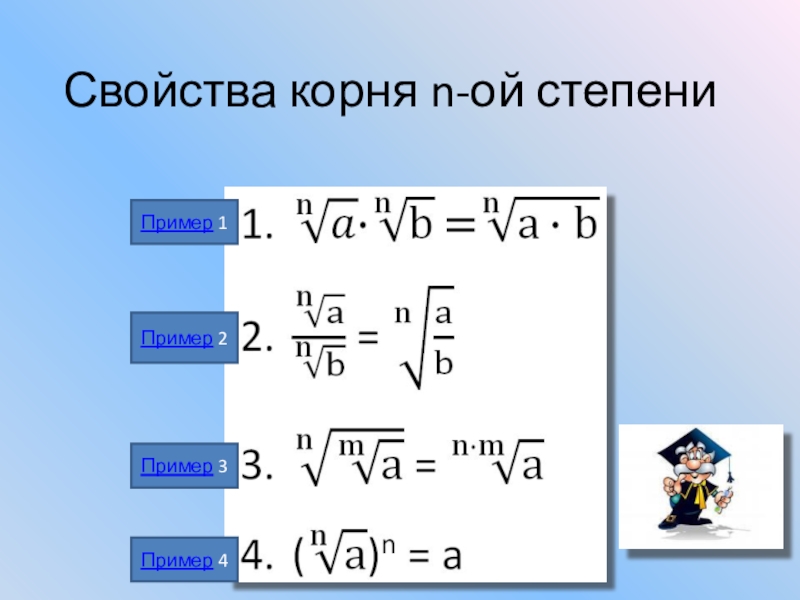 Свойства корня n-ой степени

Пример 1

1. $\sqrt[n]{a} \cdot \sqrt[n]{b} = \sqrt[n]{a \cdot b}$

Пример 2

2. $\frac{\sqrt[n]{a}}{\sqrt[n]{b}} = \sqrt[n]{\frac{a}{b}}$

Пример 3

3. $\sqrt[n]{\sqrt[m]{a}} = \sqrt[n \cdot m]{a}$

Пример 4

4. $(\sqrt[n]{a})^n = a$